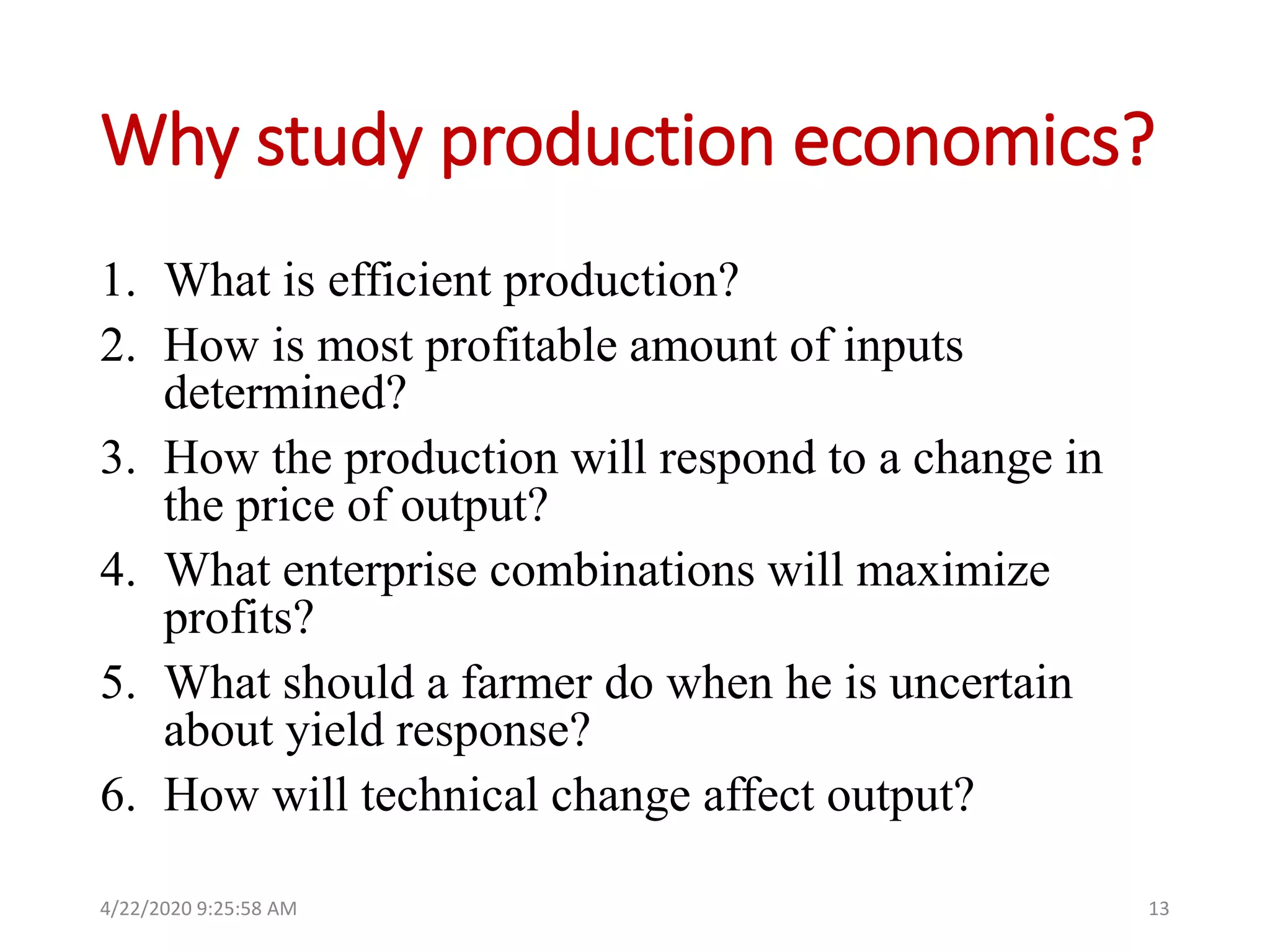 Why study production economics?

1. What is efficient production?
2. How is most profitable amount of inputs determined?
3. How the production will respond to a change in the price of output?
4. What enterprise combinations will maximize profits?
5. What should a farmer do when he is uncertain about yield response?
6. How will technical change affect output?

4/22/2020 9:25:58 AM

13